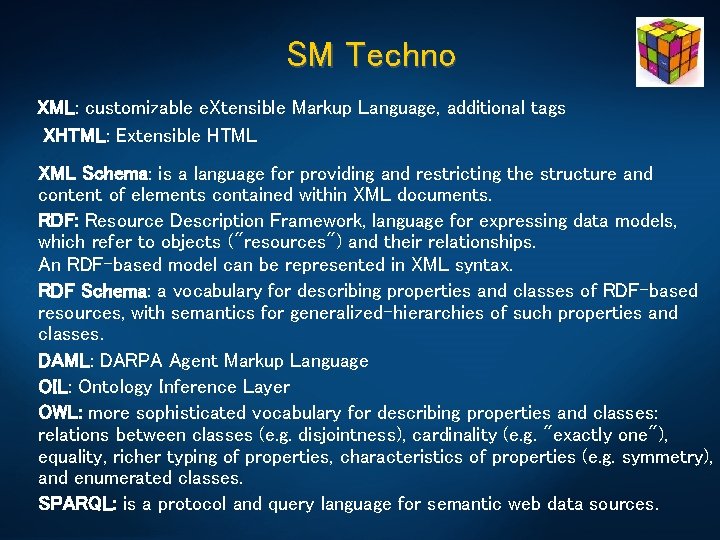 SM Techno

XML: customizable eXtensible Markup Language, additional tags
XHTML: Extensible HTML

XML Schema: is a language for providing and restricting the structure and content of elements contained within XML documents.

RDF: Resource Description Framework, language for expressing data models, which refer to objects ("resources") and their relationships.
An RDF-based model can be represented in XML syntax.

RDF Schema: a vocabulary for describing properties and classes of RDF-based resources, with semantics for generalized-hierarchies of such properties and classes.

DAML: DARPA Agent Markup Language

OIL: Ontology Inference Layer

OWL: more sophisticated vocabulary for describing properties and classes: relations between classes (e.g. disjointness), cardinality (e.g. "exactly one"), equality, richer typing of properties, characteristics of properties (e.g. symmetry), and enumerated classes.

SPARQL: is a protocol and query language for semantic web data sources.